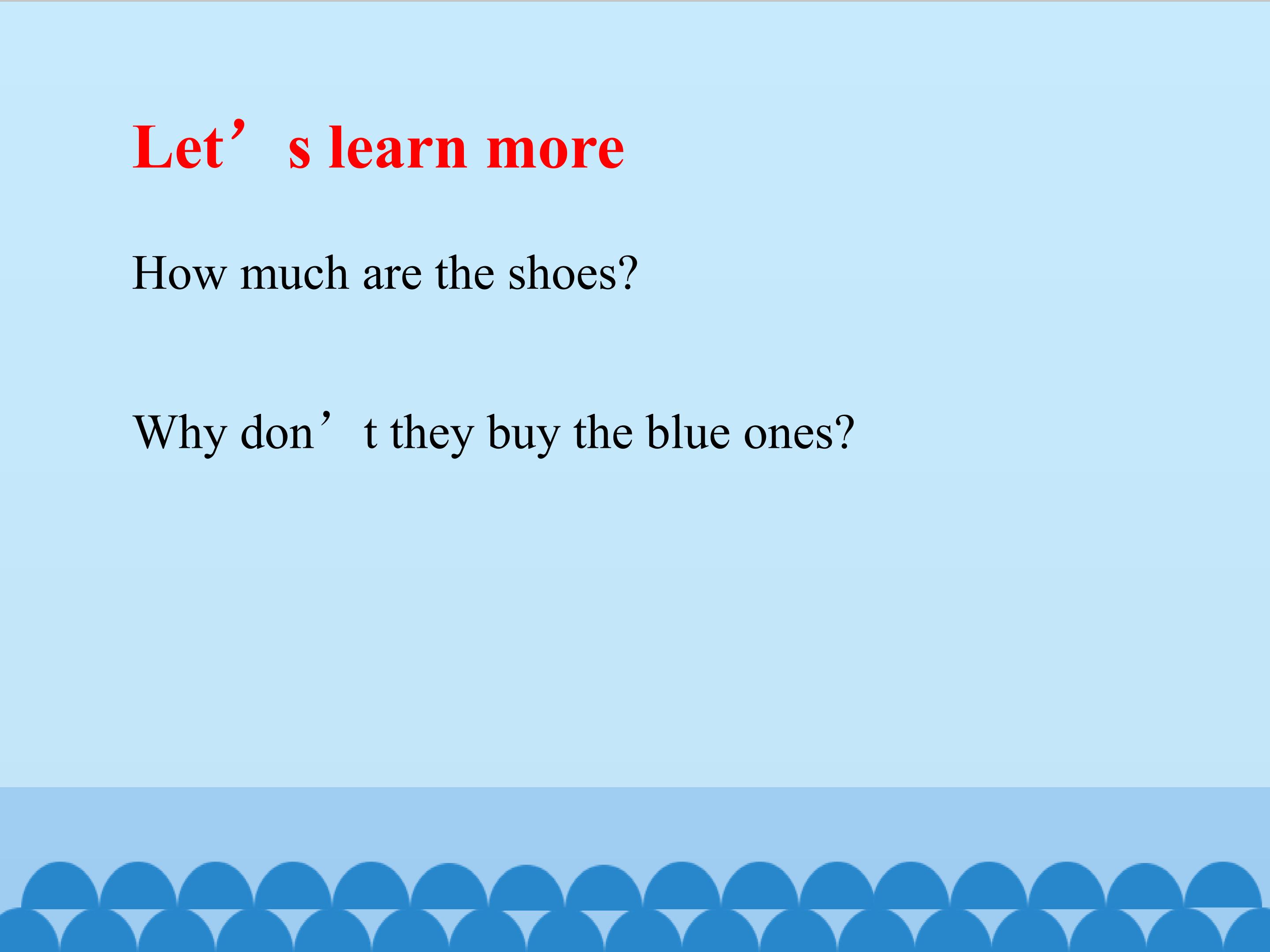 Let’s learn more

How much are the shoes?

Why don’t they buy the blue ones?